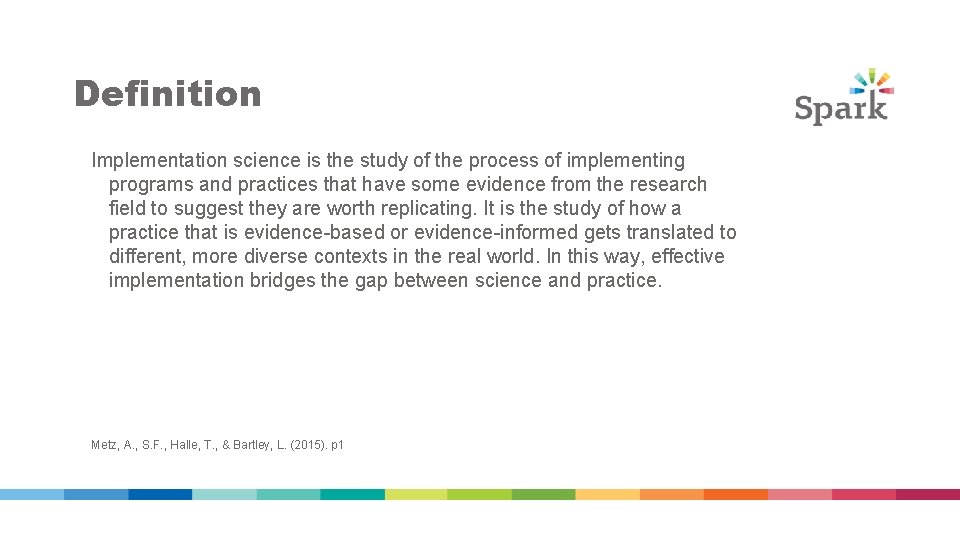 Definition

Spark

Implementation science is the study of the process of implementing programs and practices that have some evidence from the research field to suggest they are worth replicating. It is the study of how a practice that is evidence-based or evidence-informed gets translated to different, more diverse contexts in the real world. In this way, effective implementation bridges the gap between science and practice.

Metz, A., S.F., Halle, T., & Bartley, L. (2015). p1